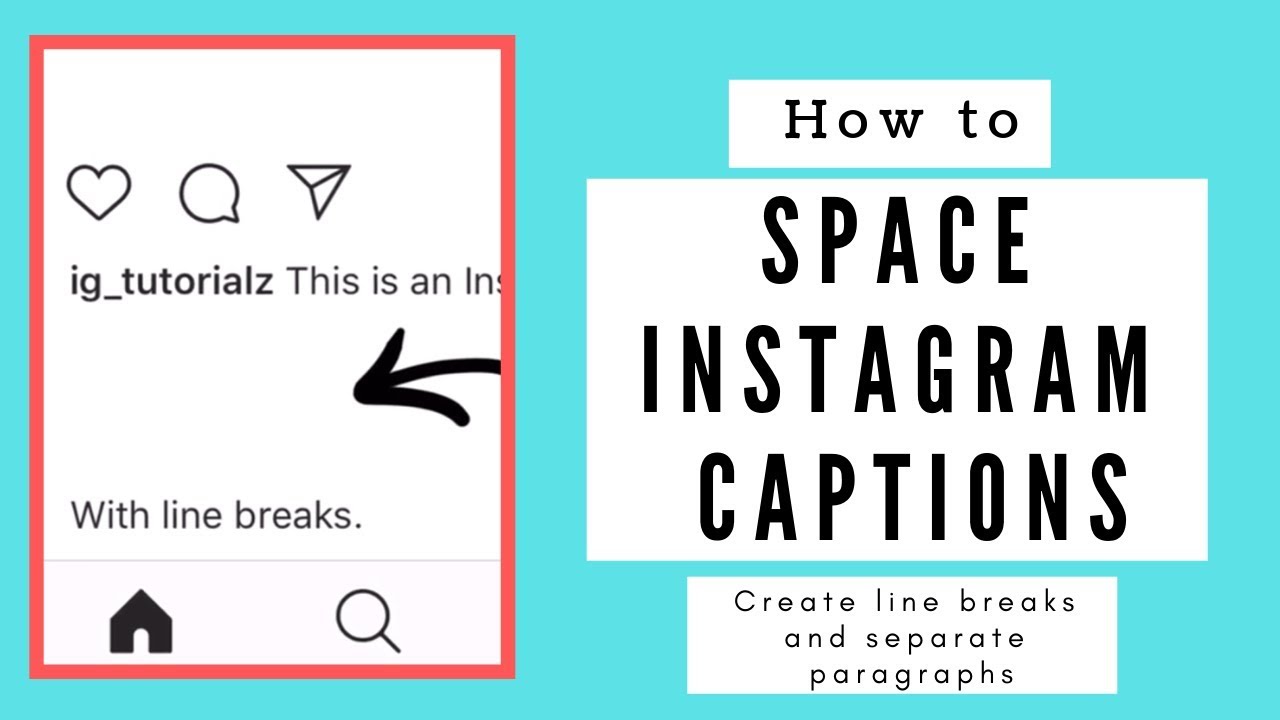 ig_tutorialz This is an Ins

With line breaks.

How to

SPACE INSTAGRAM CAPTIONS

Create line breaks and separate paragraphs